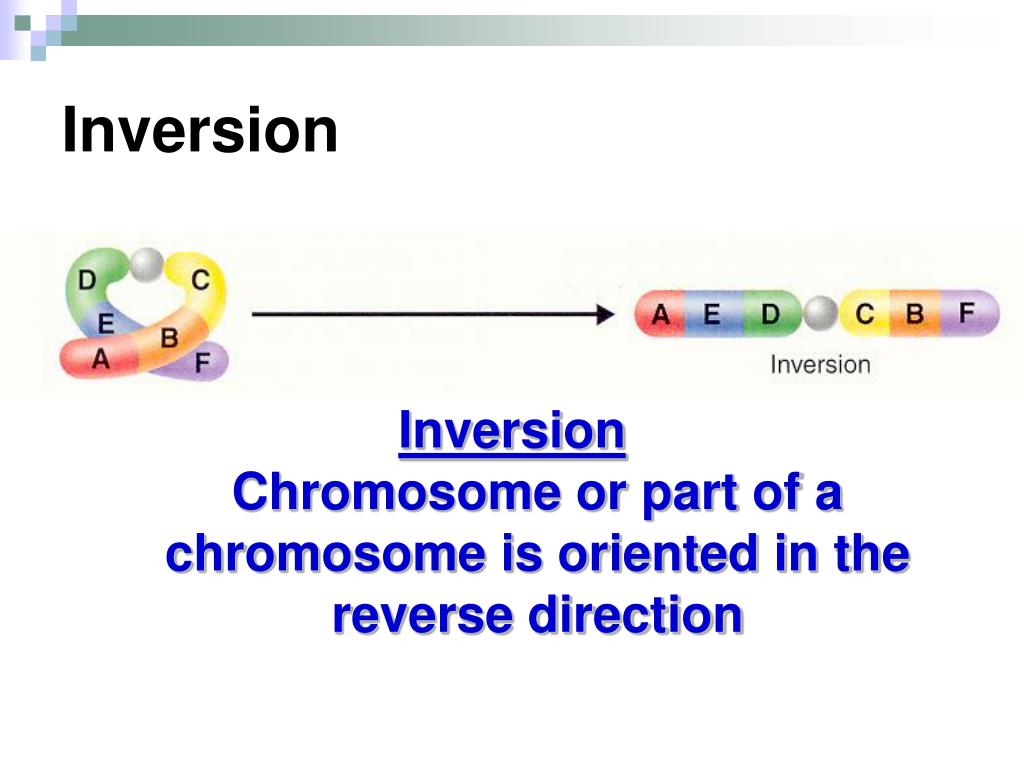 Inversion

D C E B A F

A E D C B F

Inversion

Inversion
Chromosome or part of a chromosome is oriented in the reverse direction